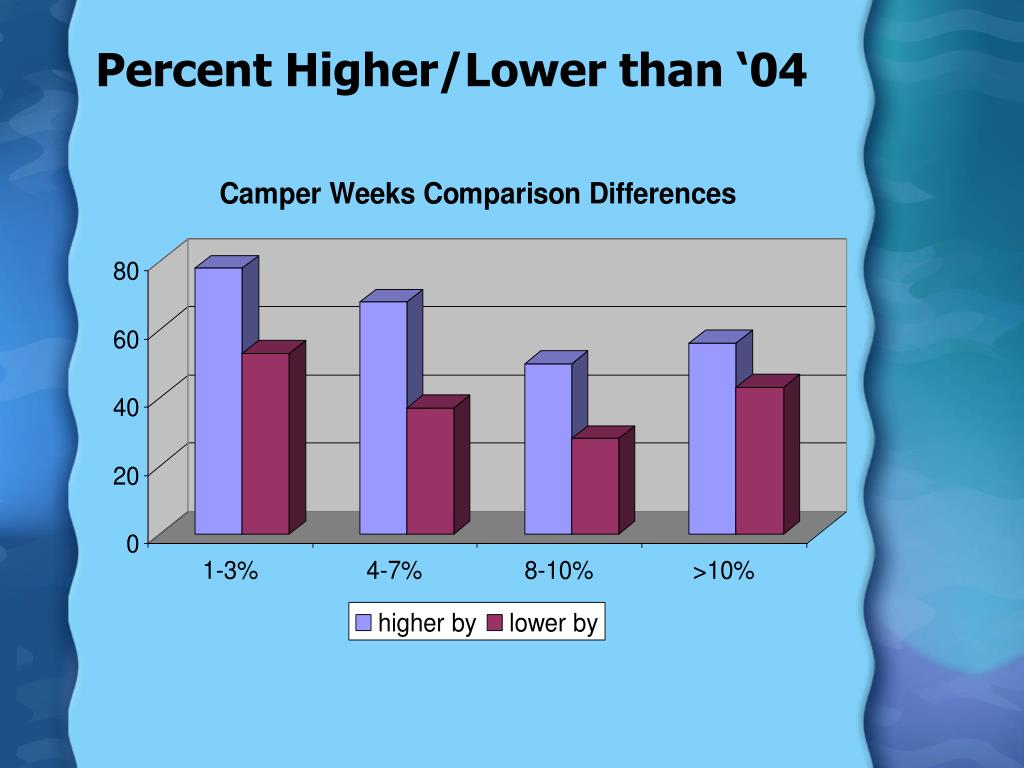 Percent Higher/Lower than ‘04

Camper Weeks Comparison Differences

80
60
40
20
0

1-3%
4-7%
8-10%
>10%

higher by
lower by